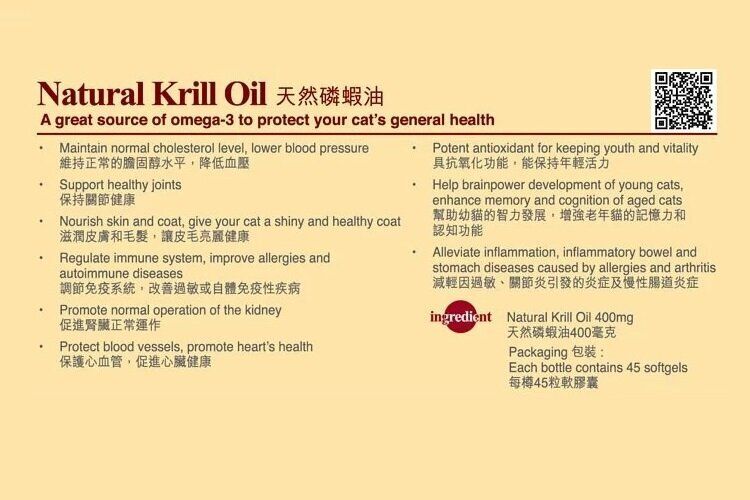 Natural Krill Oil 天然磷蝦油

A great source of omega-3 to protect your cat's general health

• Maintain normal cholesterol level, lower blood pressure
維持正常的膽固醇水平，降低血壓

• Support healthy joints
保持關節健康

• Nourish skin and coat, give your cat a shiny and healthy coat
滋潤皮膚和毛髮，讓皮毛亮麗健康

• Regulate immune system, improve allergies and autoimmune diseases
調節免疫系統，改善過敏或自體免疫性疾病

• Promote normal operation of the kidney
促進腎臟正常運作

• Protect blood vessels, promote heart's health
保護心血管，促進心臟健康

• Potent antioxidant for keeping youth and vitality
具抗氧化功能，能保持年輕活力

• Help brainpower development of young cats, enhance memory and cognition of aged cats
幫助幼貓的智力發展，增強老年貓的記憶力和認知功能

• Alleviate inflammation, inflammatory bowel and stomach diseases caused by allergies and arthritis
減輕因過敏、關節炎引發的炎症及慢性腸道炎症

ingredient

Natural Krill Oil 400mg
天然磷蝦油400毫克

Packaging 包裝 :
Each bottle contains 45 softgels
每樽45粒軟膠囊